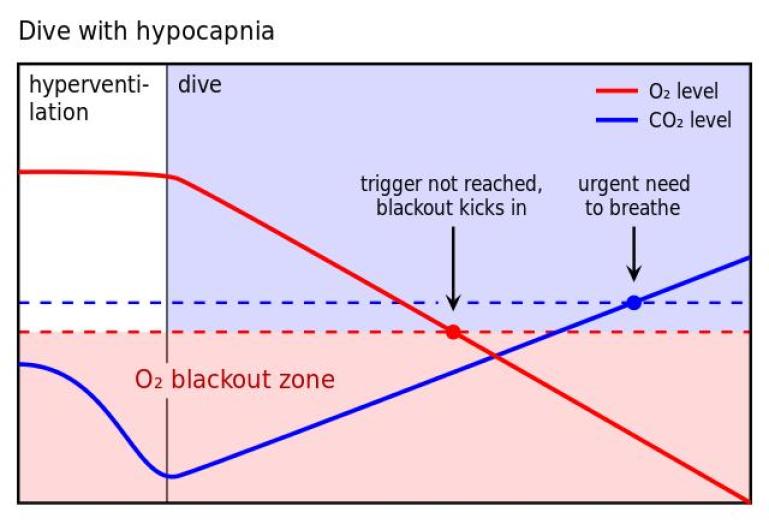 Dive with hypocapnia

hyperventilation

dive

$O_2$ level
$CO_2$ level

trigger not reached, blackout kicks in

urgent need to breathe

$O_2$ blackout zone